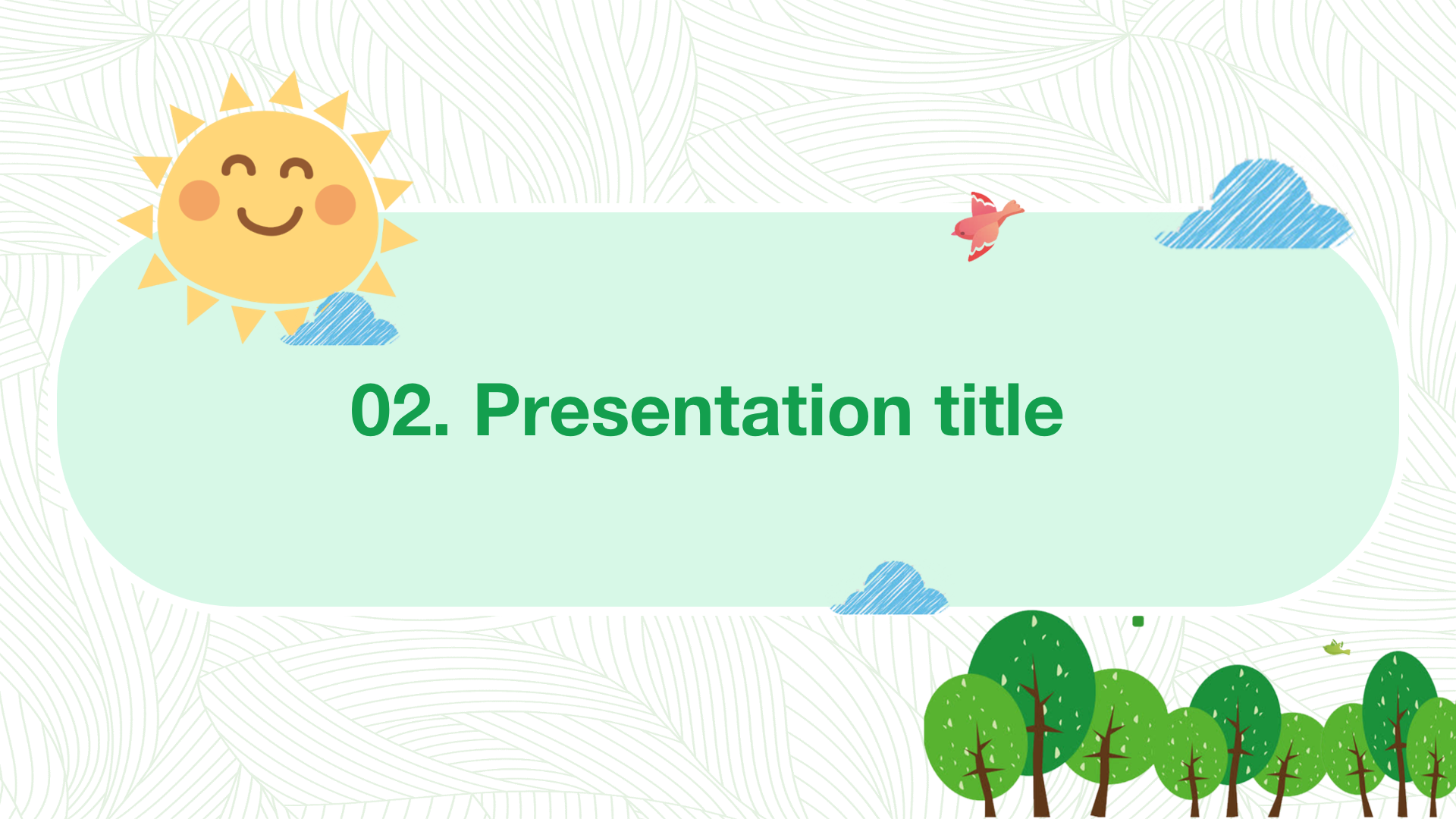 02. Presentation title